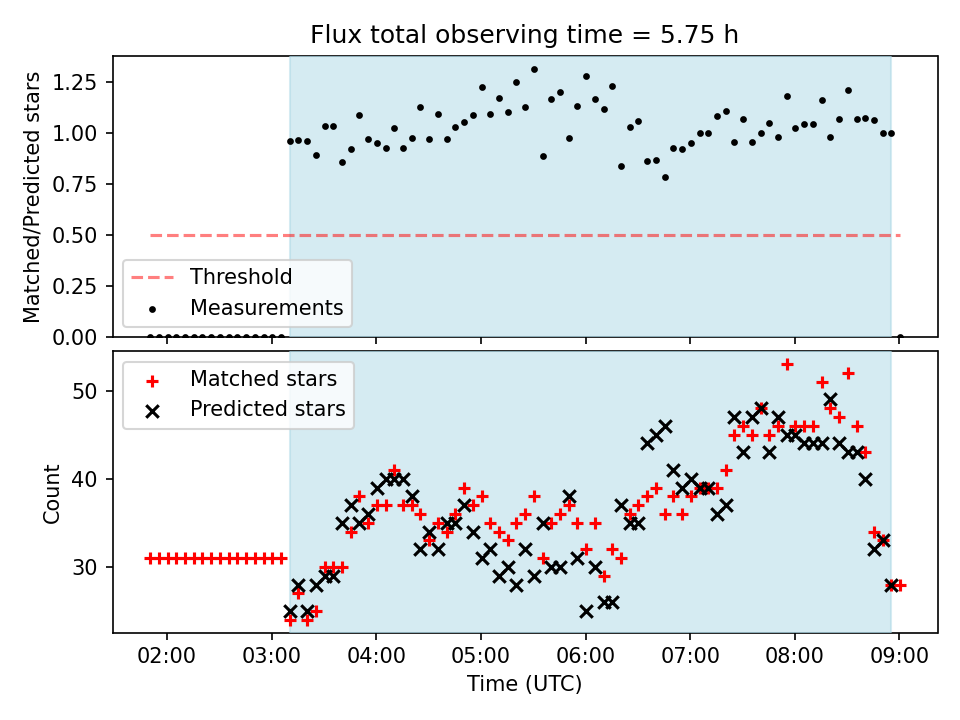 Flux total observing time = 5.75 h

Matched/Predicted stars

1.25
1.00
0.75
0.50
0.25
0.00

Threshold
Measurements

Matched stars
Predicted stars

Count

50
40
30

02:00
03:00
04:00
05:00
06:00
07:00
08:00
09:00

Time (UTC)